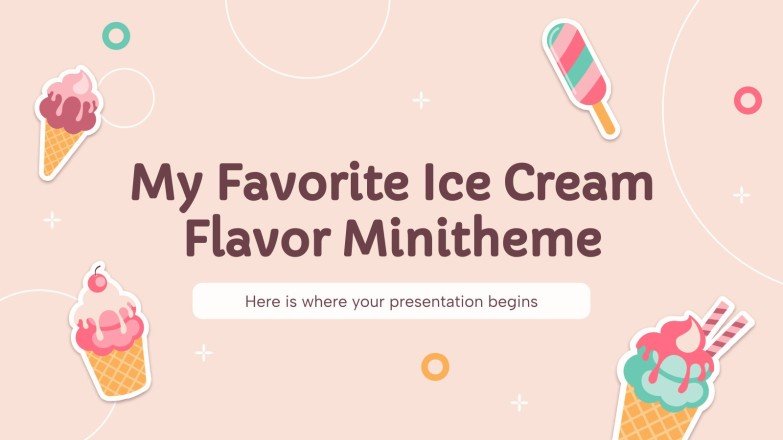 My Favorite Ice Cream Flavor Minitheme

Here is where your presentation begins